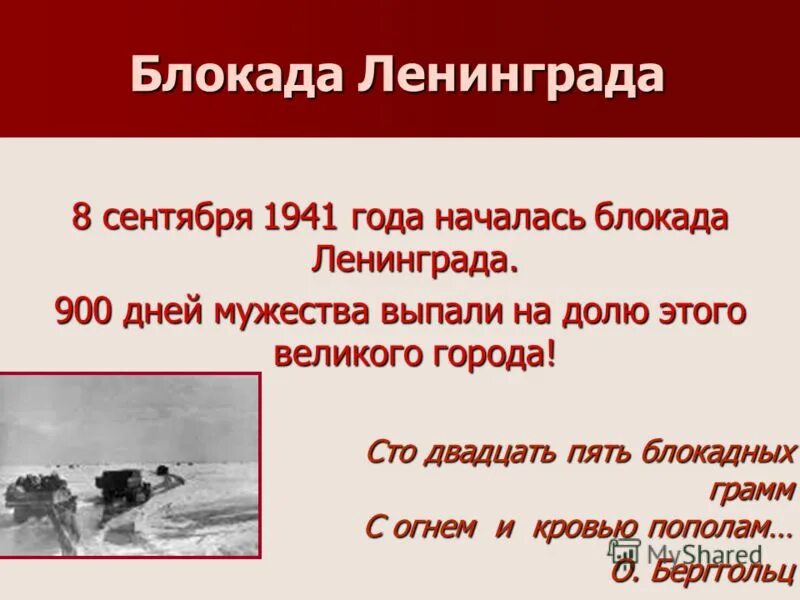 Блокада Ленинграда

8 сентября 1941 года началась блокада Ленинграда.

900 дней мужества выпали на долю этого великого города!

Сто двадцать пять блокадных грамм
С огнем и кровью пополам…
О. Берггольц

MyShared